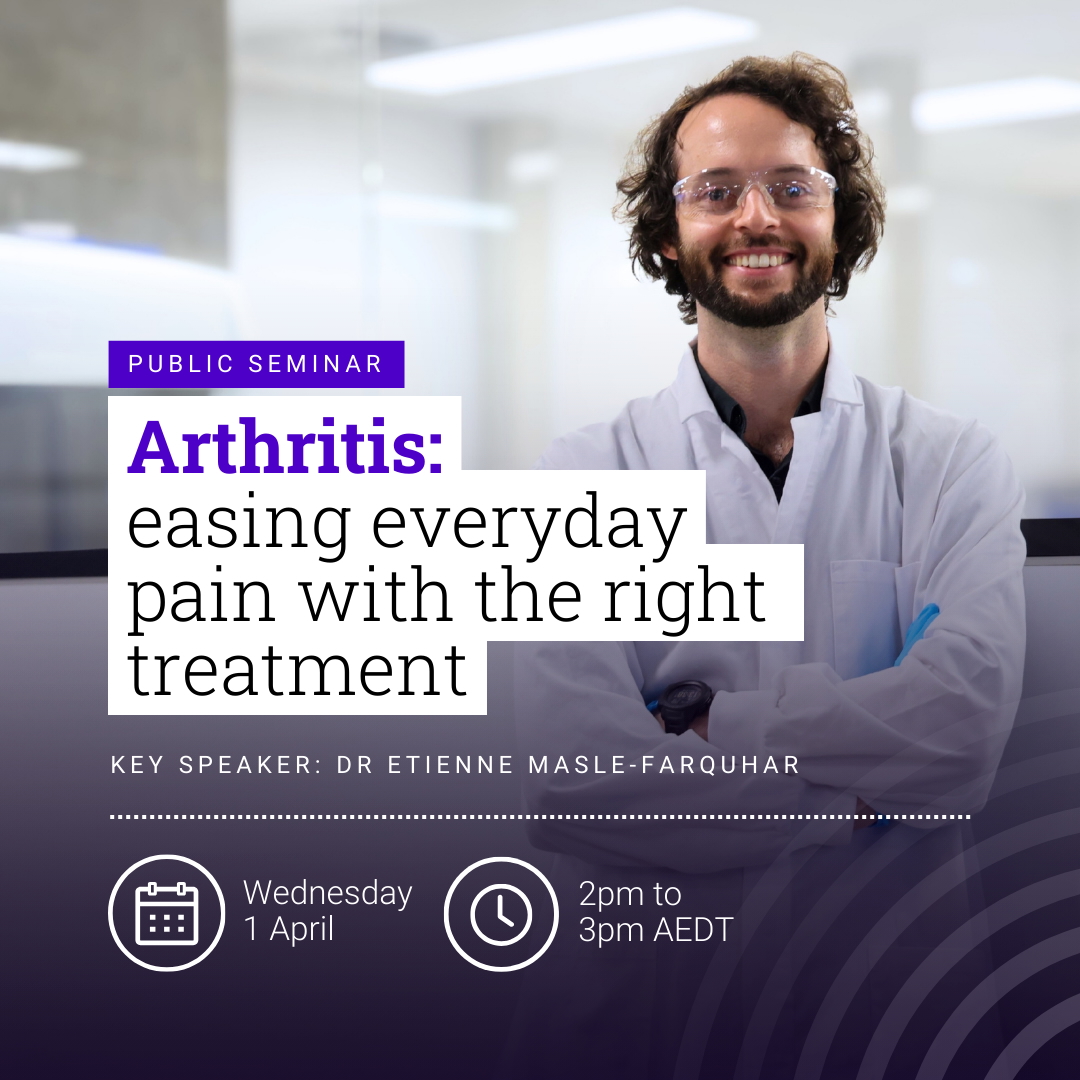 PUBLIC SEMINAR

Arthritis: easing everyday pain with the right treatment

KEY SPEAKER: DR ETIENNE MASLE-FARQUHAR

Wednesday 1 April

2pm to 3pm AEDT